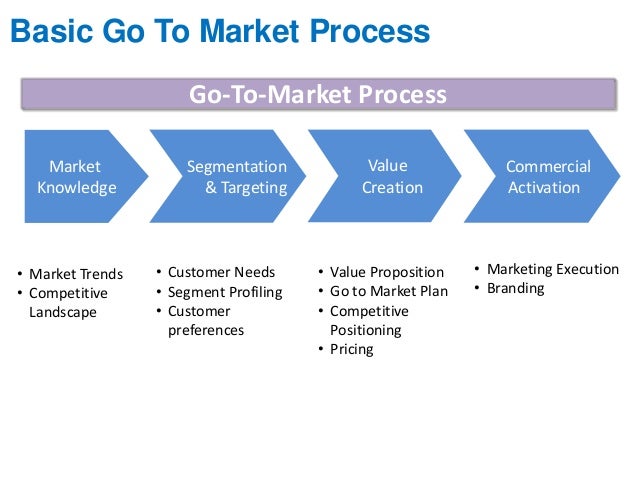 Basic Go To Market Process

Go-To-Market Process

Market Knowledge

Segmentation & Targeting

Value Creation

Commercial Activation

• Market Trends
• Competitive Landscape

• Customer Needs
• Segment Profiling
• Customer preferences

• Value Proposition
• Go to Market Plan
• Competitive Positioning
• Pricing

• Marketing Execution
• Branding